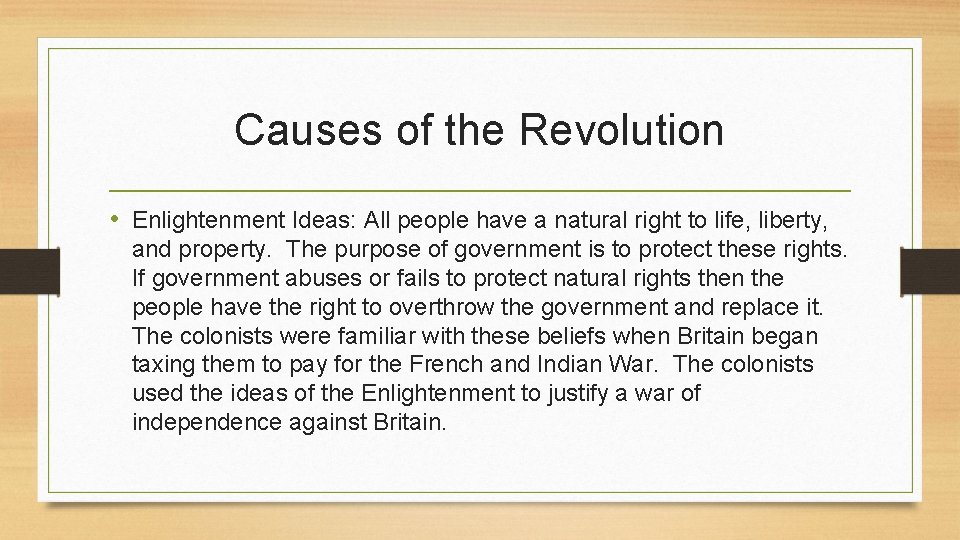 Causes of the Revolution

• Enlightenment Ideas: All people have a natural right to life, liberty, and property. The purpose of government is to protect these rights. If government abuses or fails to protect natural rights then the people have the right to overthrow the government and replace it. The colonists were familiar with these beliefs when Britain began taxing them to pay for the French and Indian War. The colonists used the ideas of the Enlightenment to justify a war of independence against Britain.